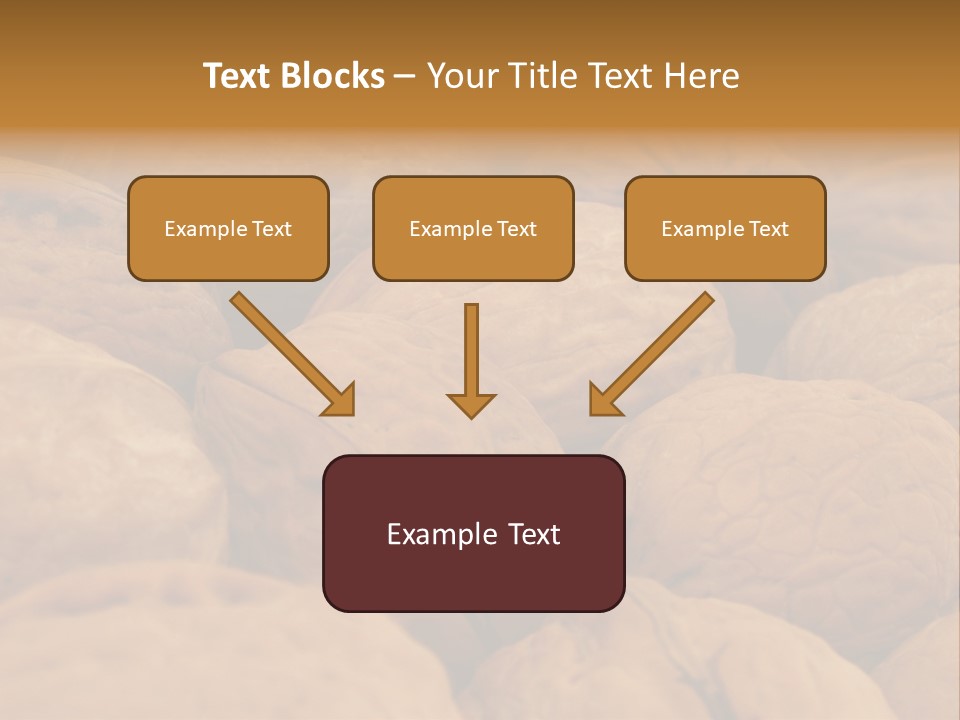 Text Blocks – Your Title Text Here

Example Text

Example Text

Example Text

Example Text